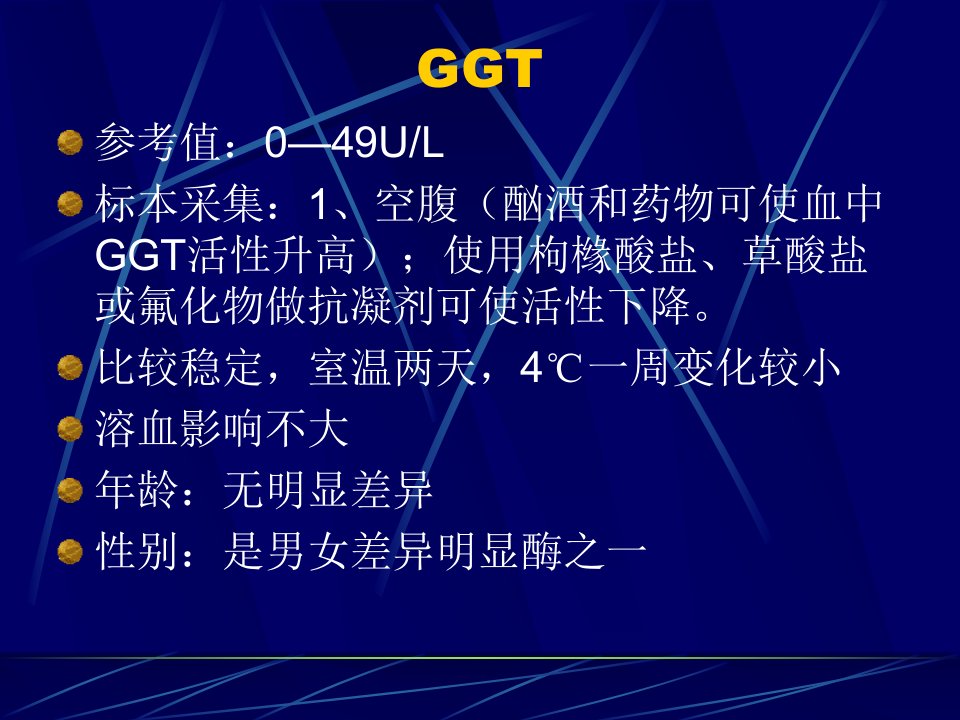 GGT

参考值：0—49U/L

标本采集：1、空腹（酗酒和药物可使血中GGT活性升高）；使用枸橼酸盐、草酸盐或氟化物做抗凝剂可使活性下降。

比较稳定，室温两天，4℃一周变化较小

溶血影响不大

年龄：无明显差异

性别：是男女差异明显酶之一